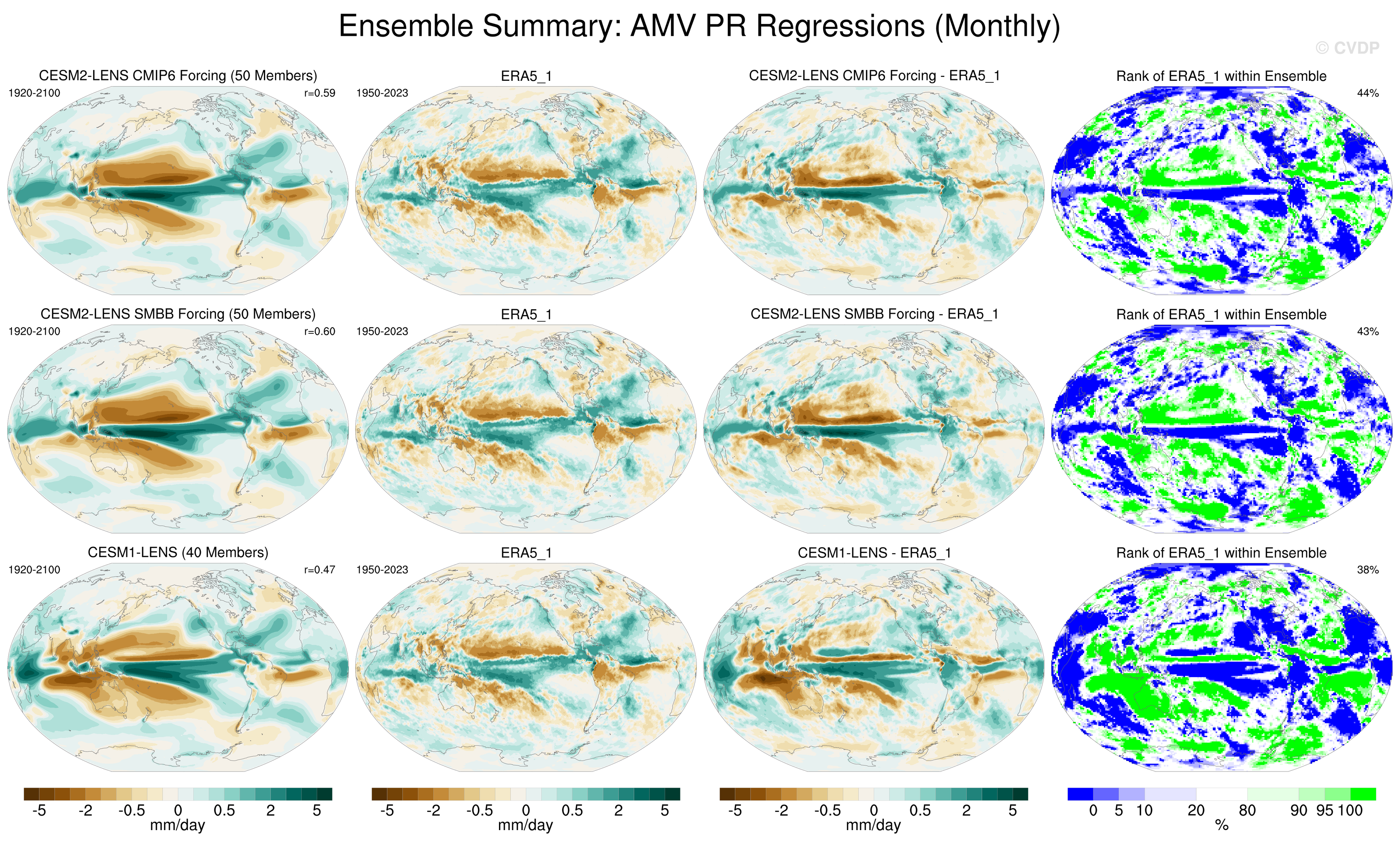 Ensemble Summary: AMV PR Regressions (Monthly)

© CVDP

CESM2-LENS CMIP6 Forcing (50 Members)
1920-2100
r=0.59

ERA5_1
1950-2023

CESM2-LENS CMIP6 Forcing - ERA5_1

Rank of ERA5_1 within Ensemble
44%

CESM2-LENS SMBB Forcing (50 Members)
1920-2100
r=0.60

ERA5_1
1950-2023

CESM2-LENS SMBB Forcing - ERA5_1

Rank of ERA5_1 within Ensemble
43%

CESM1-LENS (40 Members)
1920-2100
r=0.47

ERA5_1
1950-2023

CESM1-LENS - ERA5_1

Rank of ERA5_1 within Ensemble
38%

-5 -2 -0.5 0 0.5 2 5
mm/day

-5 -2 -0.5 0 0.5 2 5
mm/day

-5 -2 -0.5 0 0.5 2 5
mm/day

0 5 10 20 80 90 95 100
%